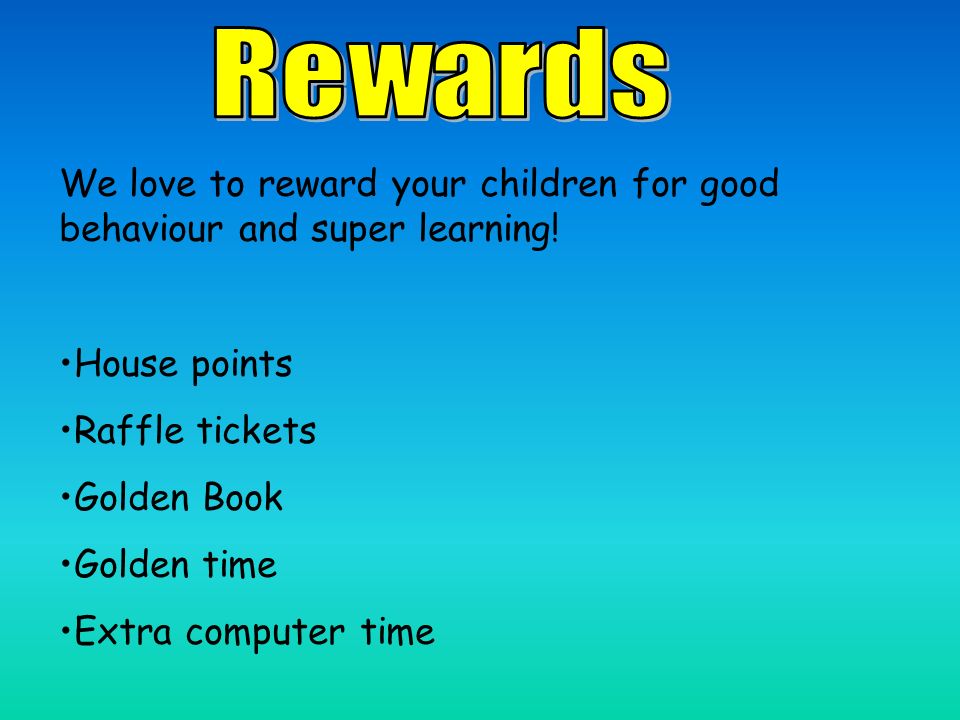 Rewards

We love to reward your children for good behaviour and super learning!

•House points

•Raffle tickets

•Golden Book

•Golden time

•Extra computer time